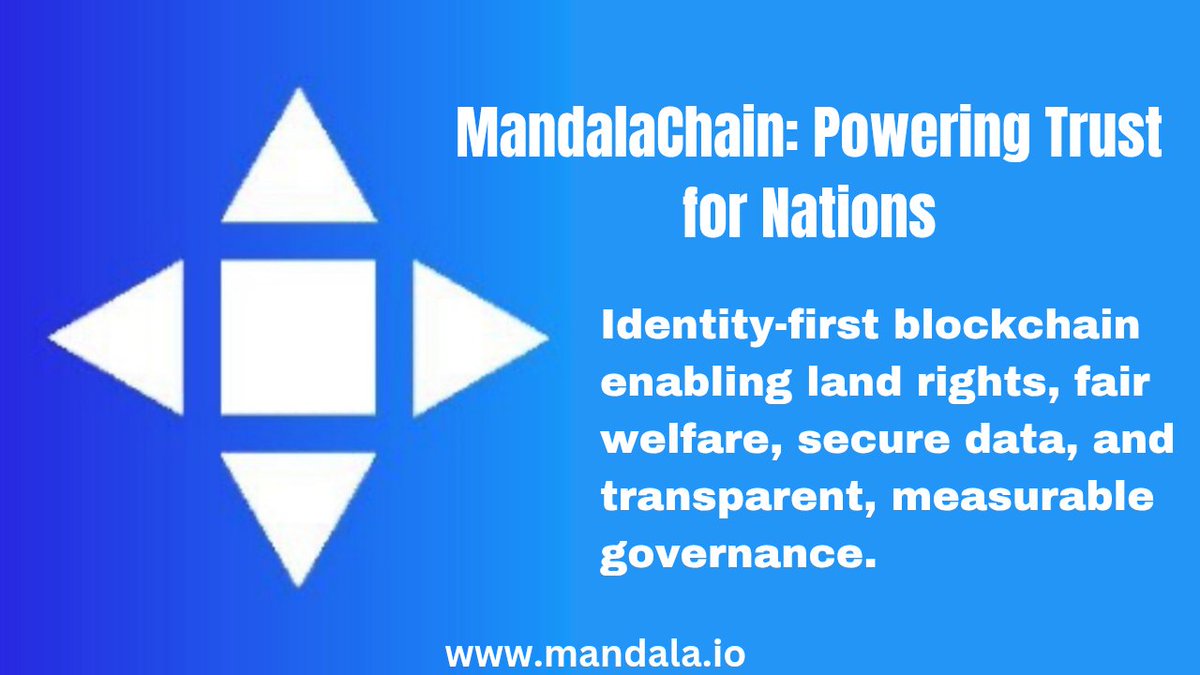 MandalaChain: Powering Trust for Nations

Identity-first blockchain enabling land rights, fair welfare, secure data, and transparent, measurable governance.

www.mandala.io